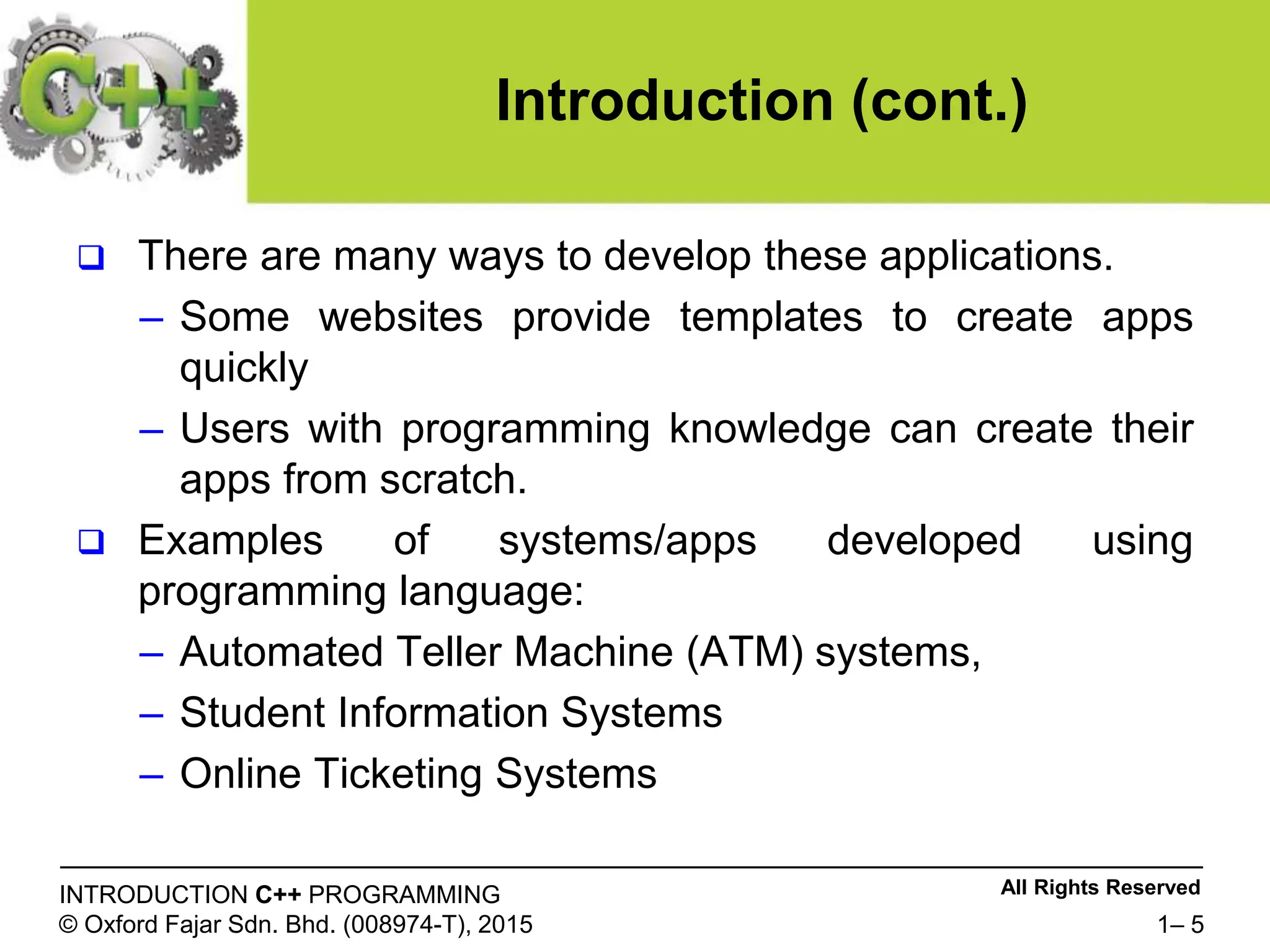 C++

Introduction (cont.)

❑ There are many ways to develop these applications.
– Some websites provide templates to create apps quickly
– Users with programming knowledge can create their apps from scratch.

❑ Examples of systems/apps developed using programming language:
– Automated Teller Machine (ATM) systems,
– Student Information Systems
– Online Ticketing Systems

INTRODUCTION C++ PROGRAMMING
© Oxford Fajar Sdn. Bhd. (008974-T), 2015

All Rights Reserved
1– 5